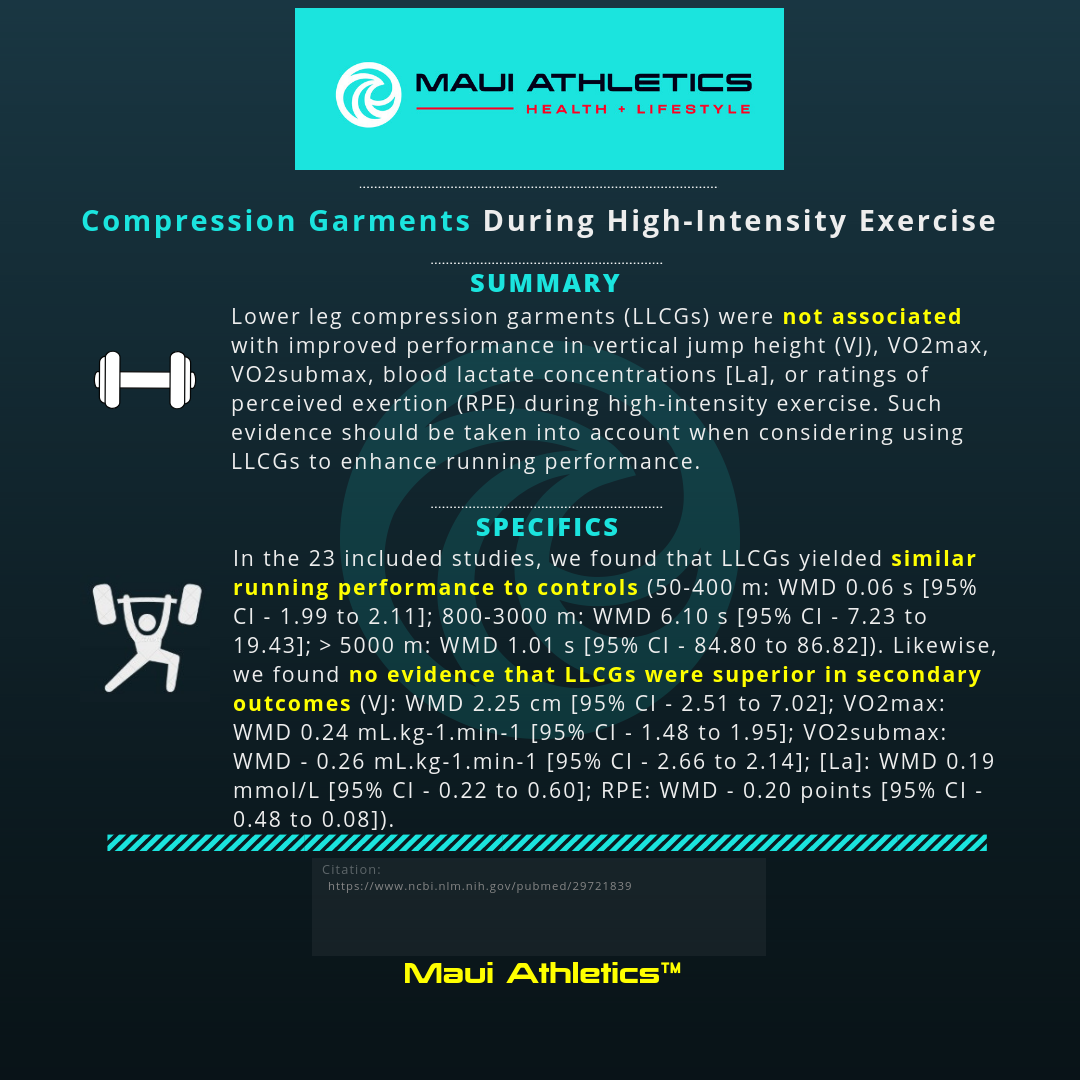 MAUI ATHLETICS
HEALTH + LIFESTYLE

Compression Garments During High-Intensity Exercise

SUMMARY

Lower leg compression garments (LLCGs) were not associated with improved performance in vertical jump height (VJ), VO2max, VO2submax, blood lactate concentrations [La], or ratings of perceived exertion (RPE) during high-intensity exercise. Such evidence should be taken into account when considering using LLCGs to enhance running performance.

SPECIFICS

In the 23 included studies, we found that LLCGs yielded similar running performance to controls (50-400 m: WMD 0.06 s [95% CI - 1.99 to 2.11]; 800-3000 m: WMD 6.10 s [95% CI - 7.23 to 19.43]; > 5000 m: WMD 1.01 s [95% CI - 84.80 to 86.82]). Likewise, we found no evidence that LLCGs were superior in secondary outcomes (VJ: WMD 2.25 cm [95% CI - 2.51 to 7.02]; VO2max: WMD 0.24 mL.kg-1.min-1 [95% CI - 1.48 to 1.95]; VO2submax: WMD - 0.26 mL.kg-1.min-1 [95% CI - 2.66 to 2.14]; [La]: WMD 0.19 mmol/L [95% CI - 0.22 to 0.60]; RPE: WMD - 0.20 points [95% CI - 0.48 to 0.08]).

Citation:
https://www.ncbi.nlm.nih.gov/pubmed/29721839

Maui Athletics™